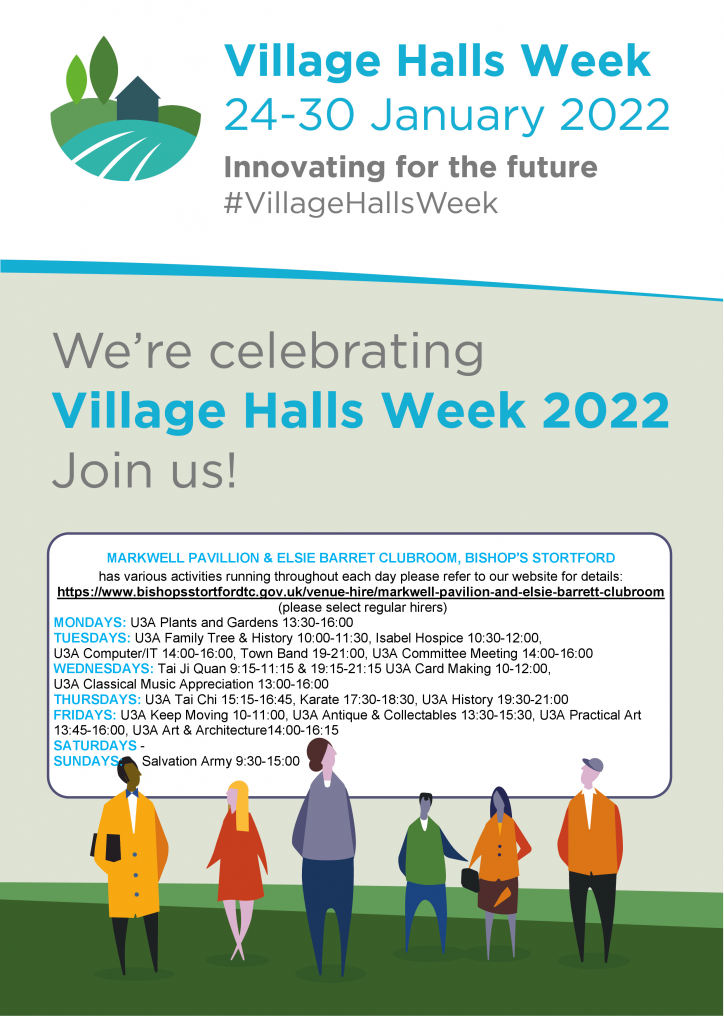 Village Halls Week
24-30 January 2022
Innovating for the future
#VillageHallsWeek

We're celebrating
Village Halls Week 2022
Join us!

MARKWELL PAVILLION & ELSIE BARRET CLUBROOM, BISHOP'S STORTFORD
has various activities running throughout each day please refer to our website for details:
https://www.bishopsstortfordtc.gov.uk/venue-hire/markwell-pavilion-and-elsie-barrett-clubroom
(please select regular hirers)
MONDAYS: U3A Plants and Gardens 13:30-16:00
TUESDAYS: U3A Family Tree & History 10:00-11:30, Isabel Hospice 10:30-12:00, U3A Computer/IT 14:00-16:00, Town Band 19-21:00, U3A Committee Meeting 14:00-16:00
WEDNESDAYS: Tai Ji Quan 9:15-11:15 & 19:15-21:15 U3A Card Making 10-12:00, U3A Classical Music Appreciation 13:00-16:00
THURSDAYS: U3A Tai Chi 15:15-16:45, Karate 17:30-18:30, U3A History 19:30-21:00
FRIDAYS: U3A Keep Moving 10-11:00, U3A Antique & Collectables 13:30-15:30, U3A Practical Art 13:45-16:00, U3A Art & Architecture14:00-16:15
SATURDAYS -
SUNDAYS: Salvation Army 9:30-15:00